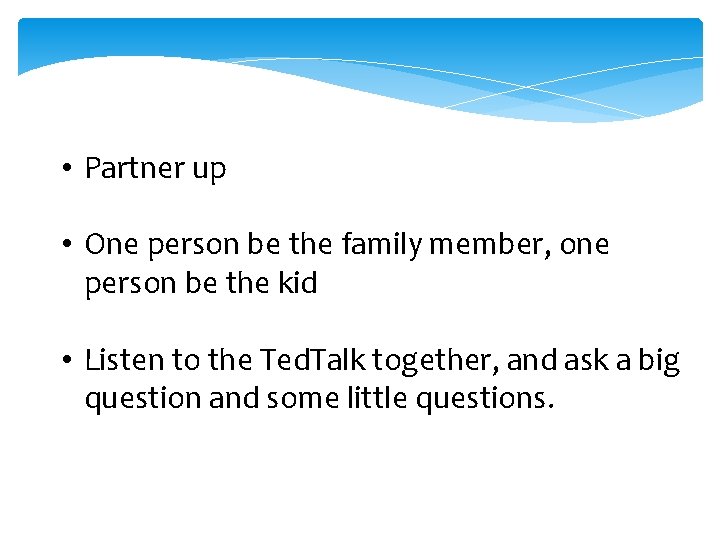 • Partner up

• One person be the family member, one person be the kid

• Listen to the TedTalk together, and ask a big question and some little questions.